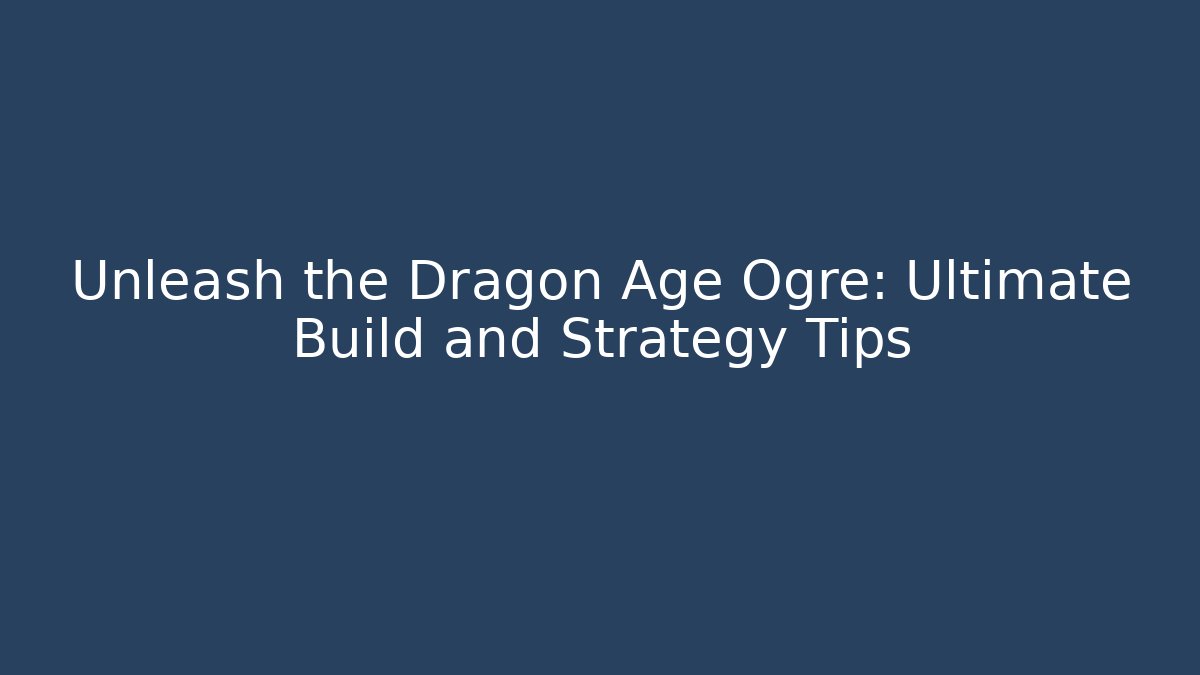 Unleash the Dragon Age Ogre: Ultimate Build and Strategy Tips